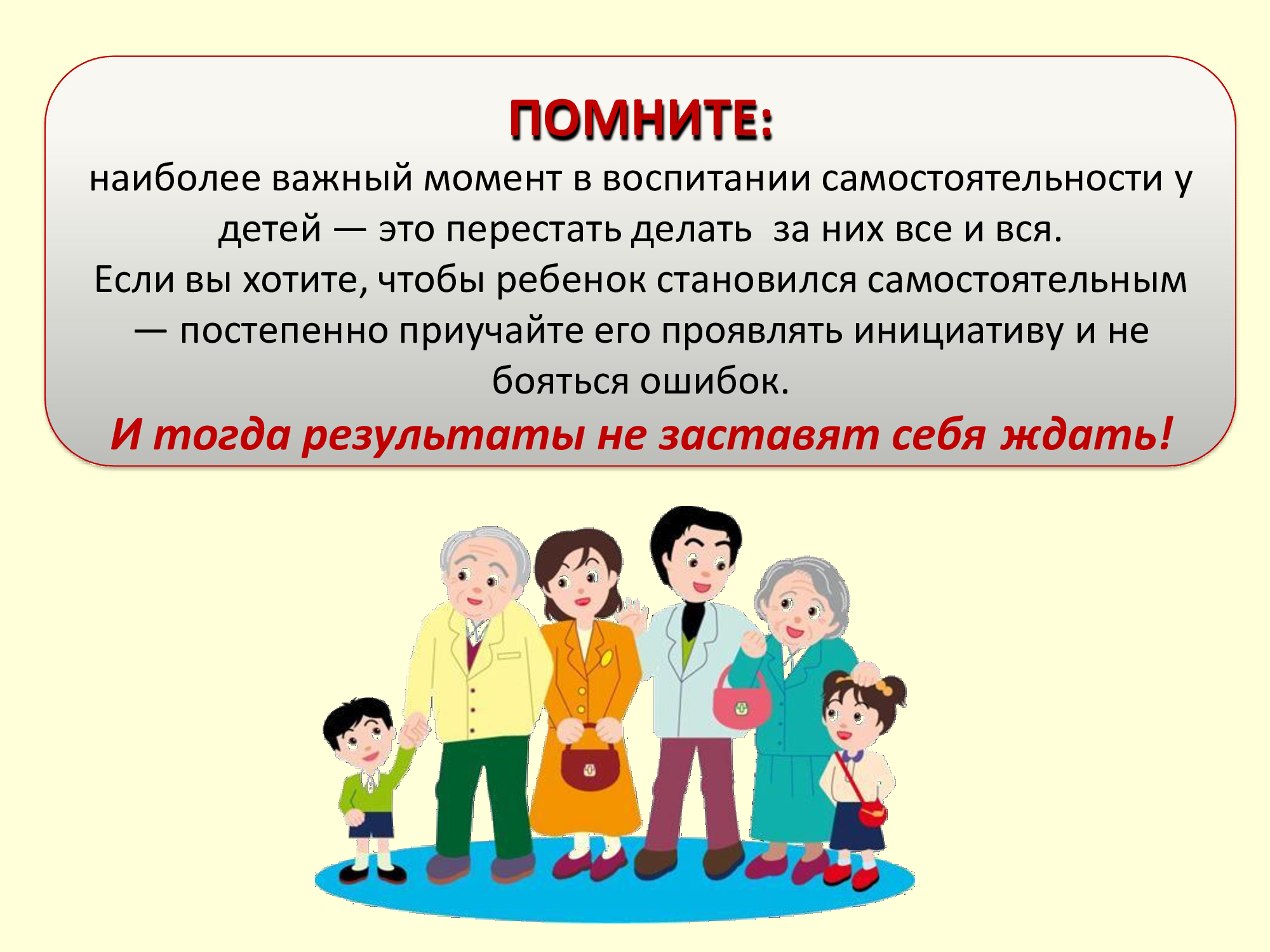 ПОМНИТЕ:
наиболее важный момент в воспитании самостоятельности у детей — это перестать делать за них все и вся.
Если вы хотите, чтобы ребенок становился самостоятельным — постепенно приучайте его проявлять инициативу и не бояться ошибок.
И тогда результаты не заставят себя ждать!